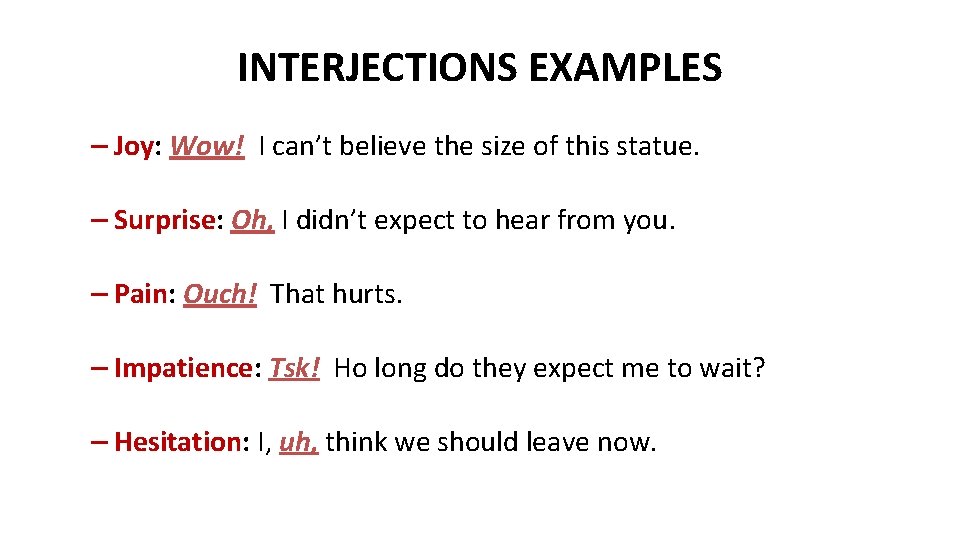 INTERJECTIONS EXAMPLES

– Joy: Wow! I can't believe the size of this statue.

– Surprise: Oh, I didn't expect to hear from you.

– Pain: Ouch! That hurts.

– Impatience: Tsk! Ho long do they expect me to wait?

– Hesitation: I, uh, think we should leave now.